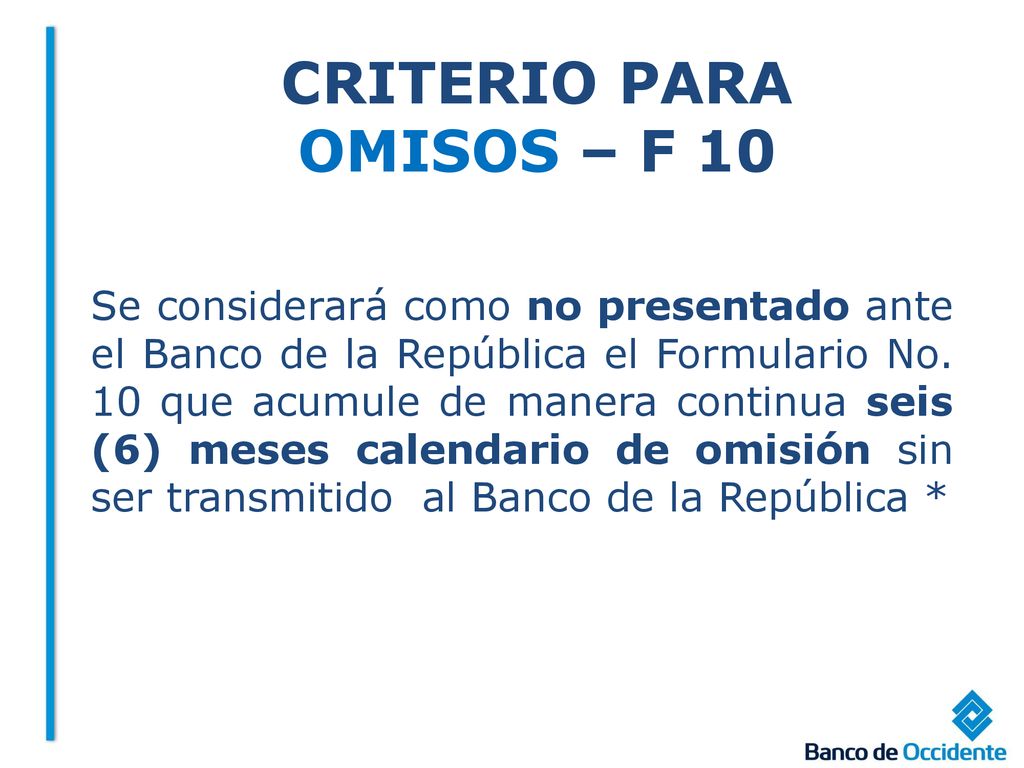 CRITERIO PARA
OMISOS – F 10

Se considerará como no presentado ante el Banco de la República el Formulario No. 10 que acumule de manera continua seis (6) meses calendario de omisión sin ser transmitido al Banco de la República *

Banco de Occidente